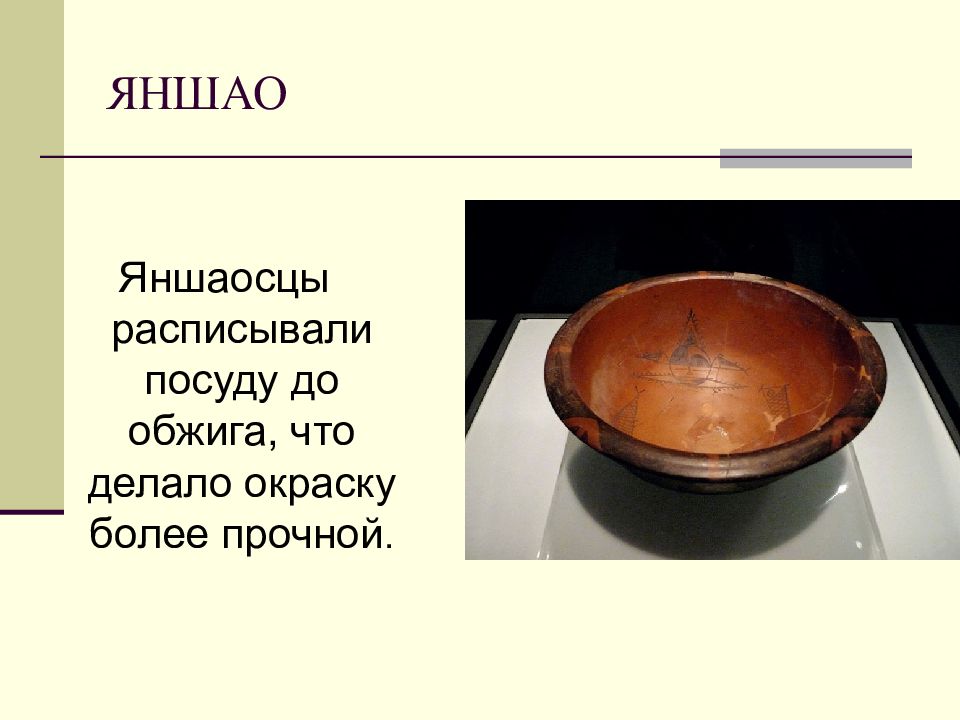 ЯНШАО

Яншаосцы расписывали посуду до обжига, что делало окраску более прочной.